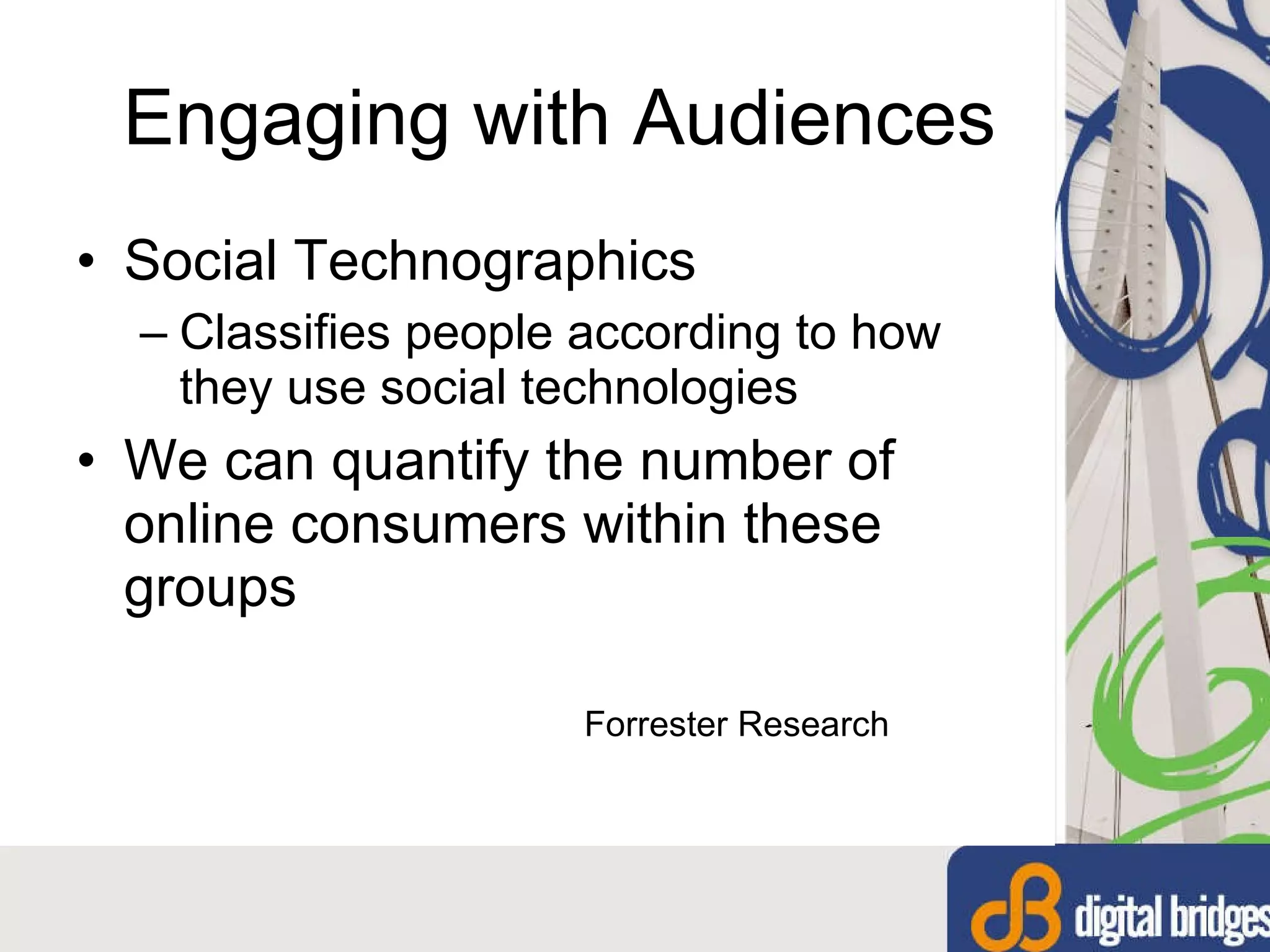 Engaging with Audiences

• Social Technographics
 – Classifies people according to how they use social technologies
• We can quantify the number of online consumers within these groups

Forrester Research

dB digital bridges